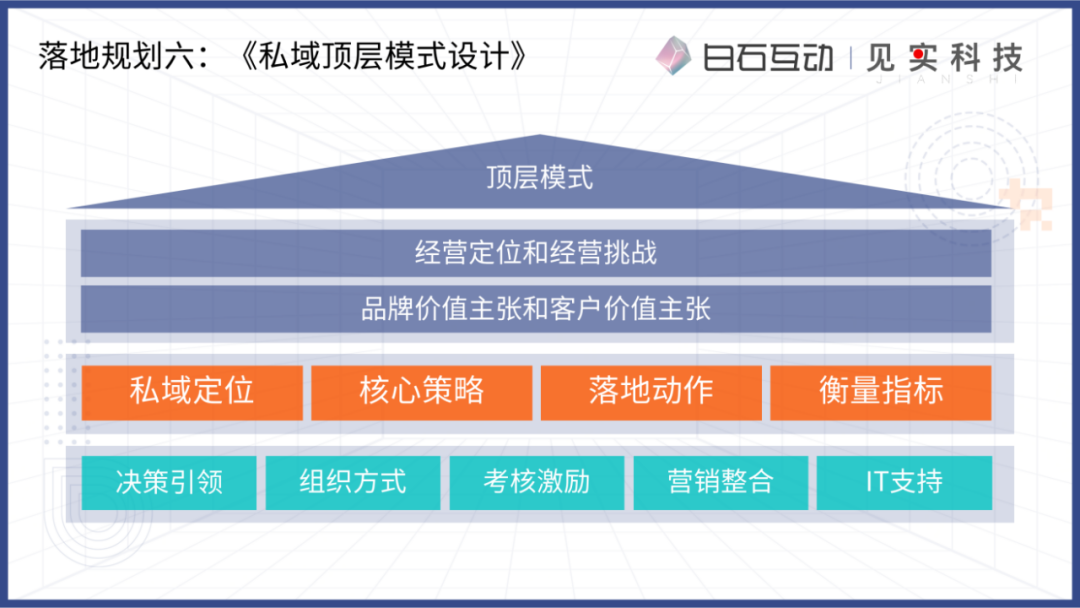 落地规划六：《私域顶层模式设计》

白石互动 | 见实科技
JIANSHI

顶层模式

经营定位和经营挑战

品牌价值主张和客户价值主张

私域定位 核心策略 落地动作 衡量指标

决策引领 组织方式 考核激励 营销整合 IT支持